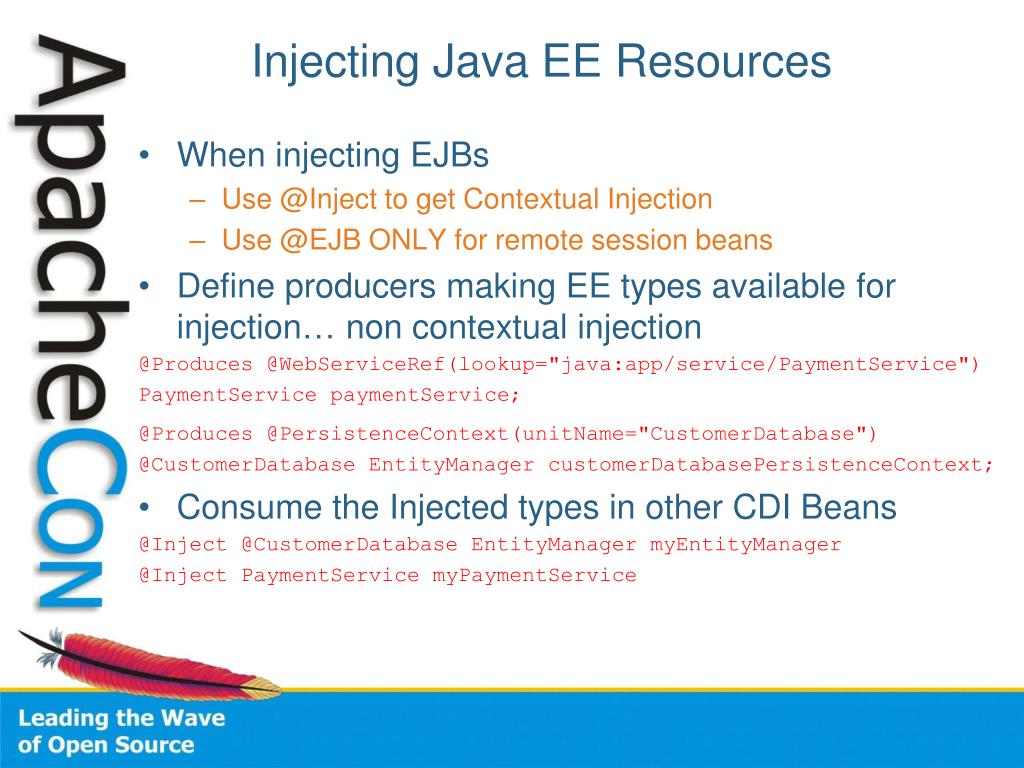 ApacheCon

Injecting Java EE Resources

• When injecting EJBs
– Use @Inject to get Contextual Injection
– Use @EJB ONLY for remote session beans

• Define producers making EE types available for injection… non contextual injection

@Produces @WebServiceRef(lookup="java:app/service/PaymentService")
PaymentService paymentService;

@Produces @PersistenceContext(unitName="CustomerDatabase")
@CustomerDatabase EntityManager customerDatabasePersistenceContext;

• Consume the Injected types in other CDI Beans

@Inject @CustomerDatabase EntityManager myEntityManager
@Inject PaymentService myPaymentService

Leading the Wave of Open Source